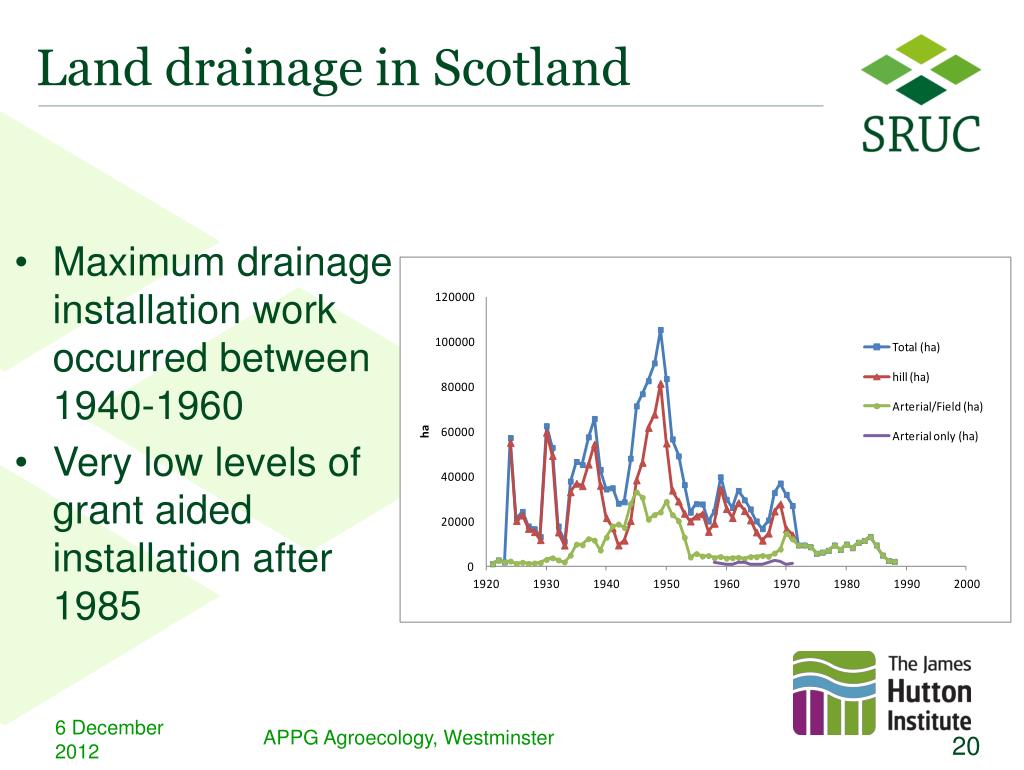 Land drainage in Scotland

SRUC

• Maximum drainage installation work occurred between 1940-1960
• Very low levels of grant aided installation after 1985

120000
100000
80000
60000
40000
20000
0
ha
1920 1930 1940 1950 1960 1970 1980 1990 2000

Total (ha)
hill (ha)
Arterial/Field (ha)
Arterial only (ha)

The James Hutton Institute

6 December 2012

APPG Agroecology, Westminster

20